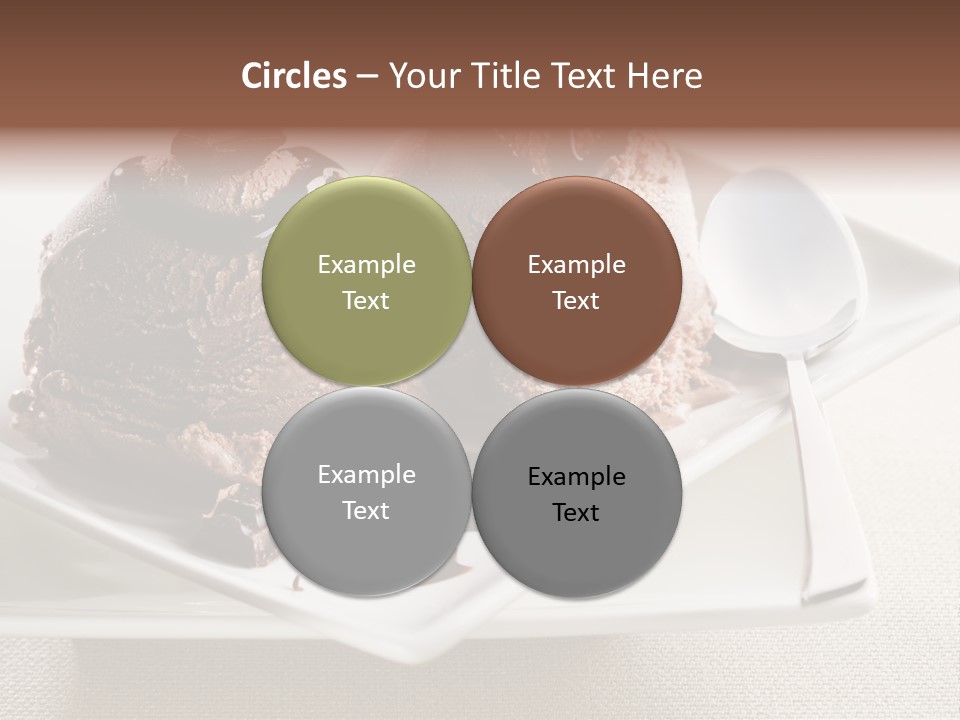 Circles – Your Title Text Here

Example Text

Example Text

Example Text

Example Text